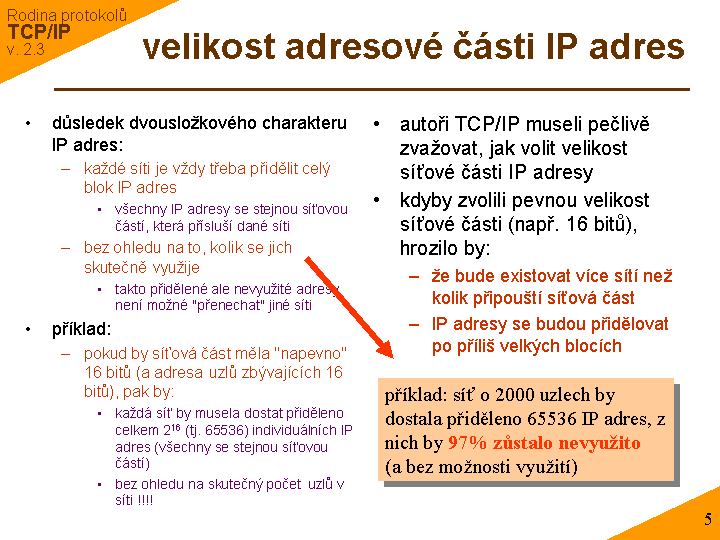 Rodina protokolů
TCP/IP
v. 2.3

velikost adresové části IP adres

• důsledek dvousložkového charakteru IP adres:
– každé síti je vždy třeba přidělit celý blok IP adres
▪ všechny IP adresy se stejnou síťovou částí, která přísluší dané síti
– bez ohledu na to, kolik se jich skutečně využije
▪ takto přidělené ale nevyužité adresy není možné "přenechat" jiné síti
• příklad:
– pokud by síťová část měla "napevno" 16 bitů (a adresa uzlů zbývajících 16 bitů), pak by:
▪ každá síť by musela dostat přiděleno celkem $2^{16}$ (tj. 65536) individuálních IP adres (všechny se stejnou síťovou částí)
▪ bez ohledu na skutečný počet uzlů v síti !!!!

• autoři TCP/IP museli pečlivě zvažovat, jak volit velikost síťové části IP adresy
• kdyby zvolili pevnou velikost síťové části (např. 16 bitů), hrozilo by:
– že bude existovat více sítí než kolik připouští síťová část
– IP adresy se budou přidělovat po příliš velkých blocích

příklad: síť o 2000 uzlech by dostala přiděleno 65536 IP adres, z nich by 97% zůstalo nevyužito (a bez možnosti využití)

5